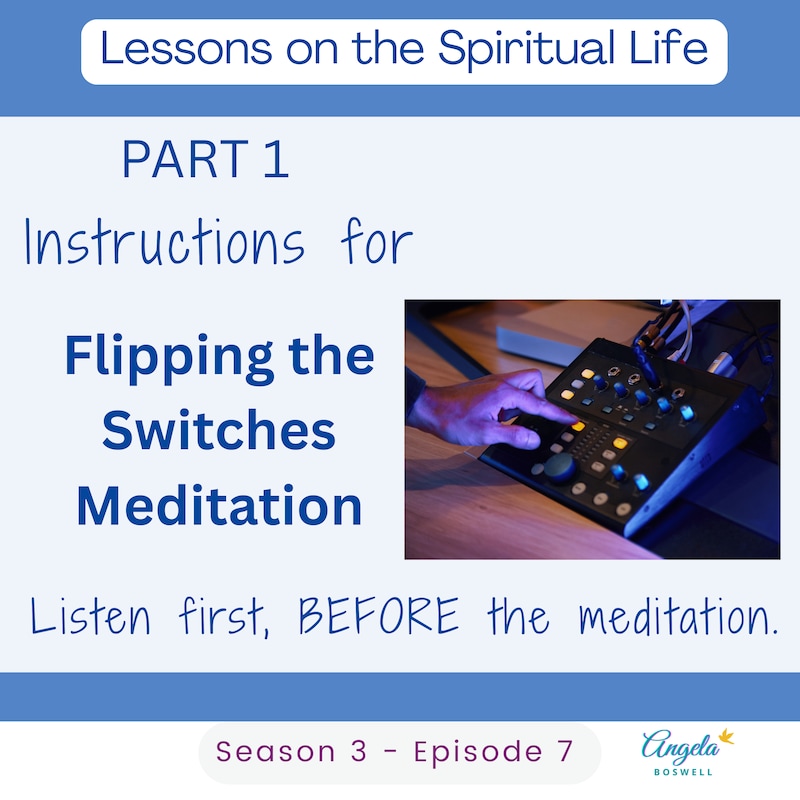 Lessons on the Spiritual Life

PART 1

Instructions for

Flipping the Switches Meditation

Listen first, BEFORE the meditation.

Season 3 - Episode 7

Angela
BOSWELL